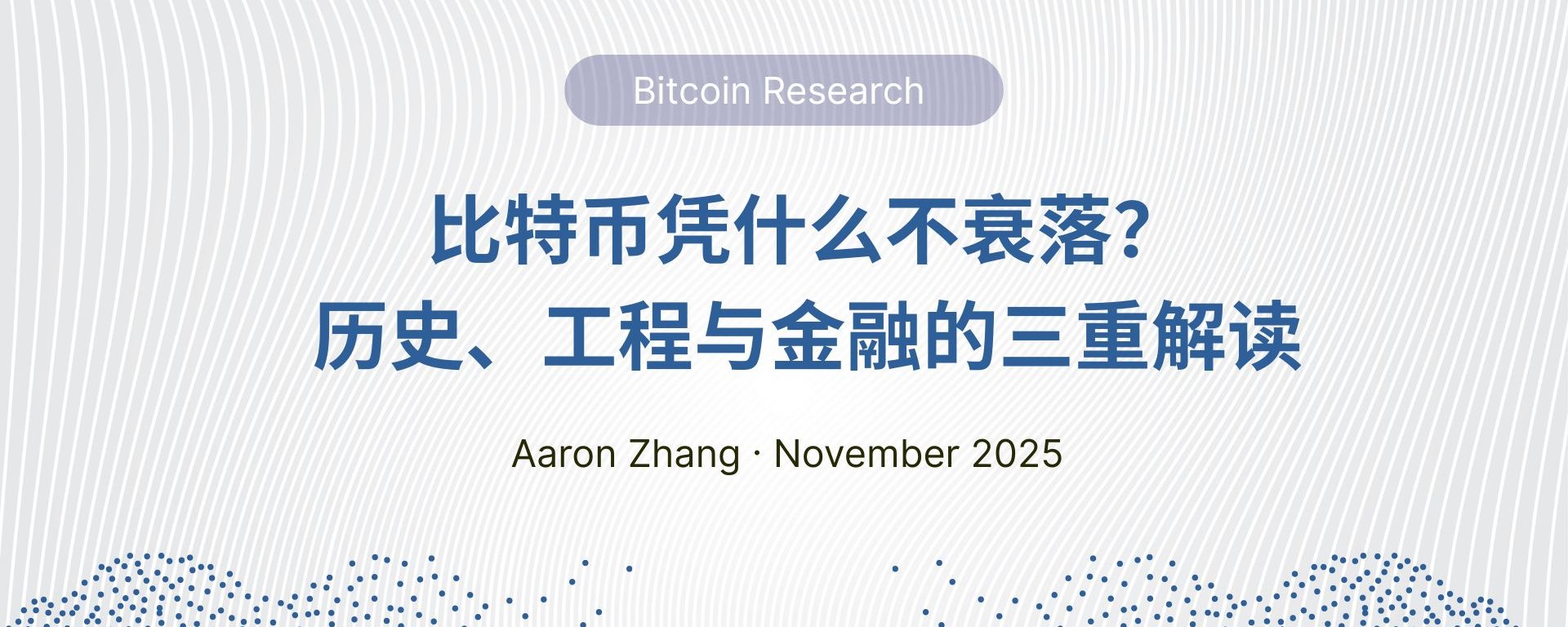 Bitcoin Research

比特币凭什么不衰落?
历史、工程与金融的三重解读

Aaron Zhang · November 2025